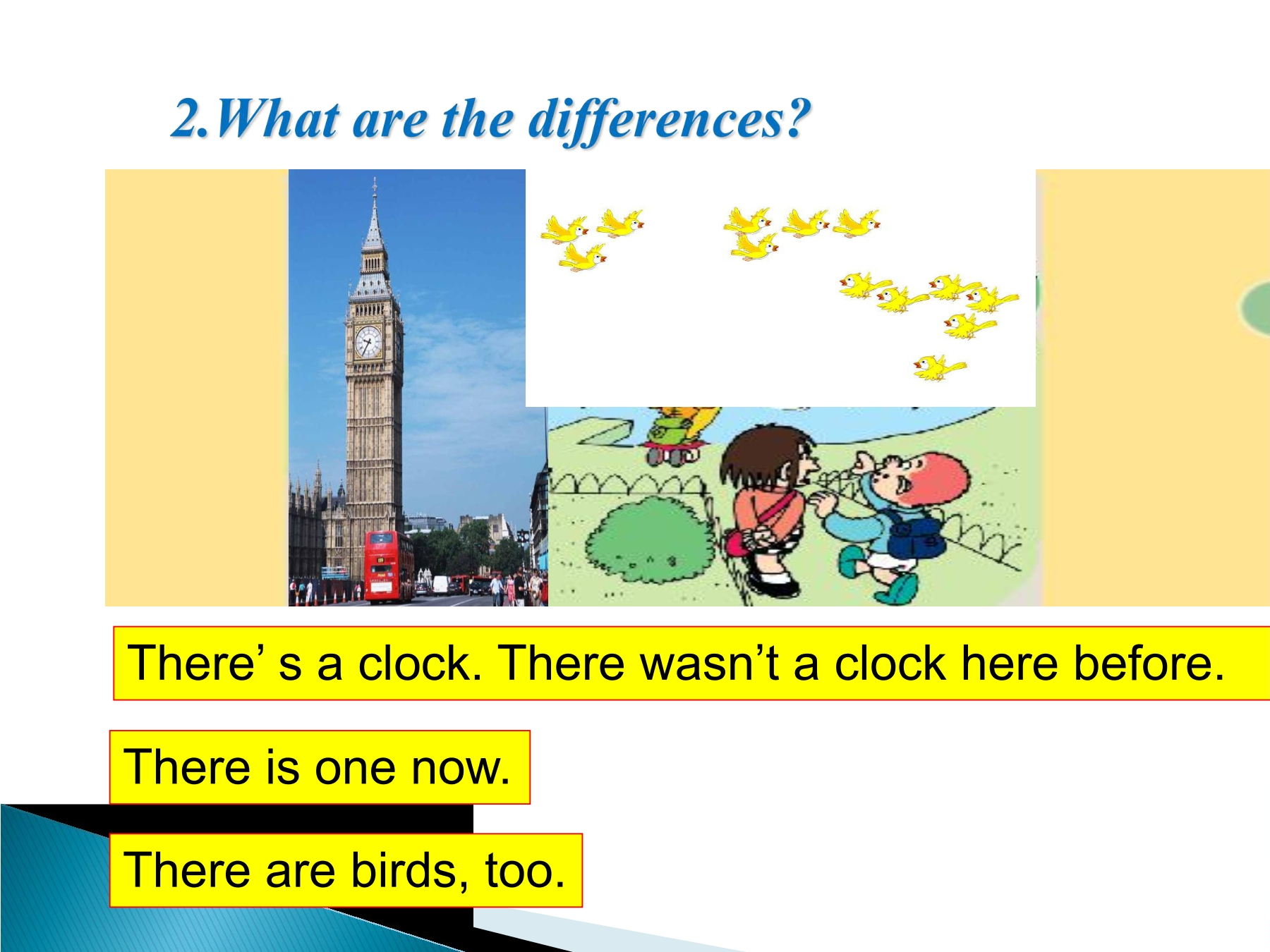 2.What are the differences?

There’ s a clock. There wasn’t a clock here before.

There is one now.

There are birds, too.